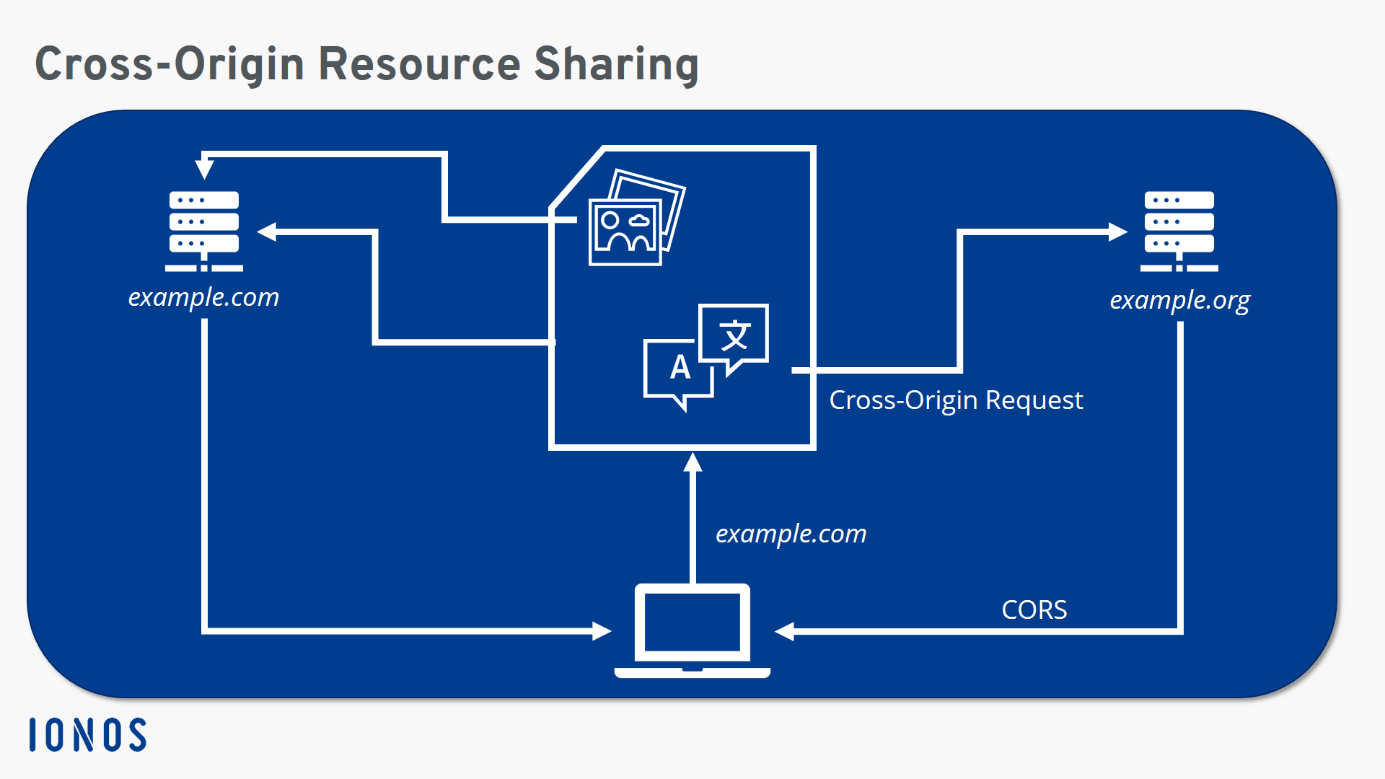 Cross-Origin Resource Sharing

example.com

文

A

example.org

Cross-Origin Request

example.com

CORS

IONOS